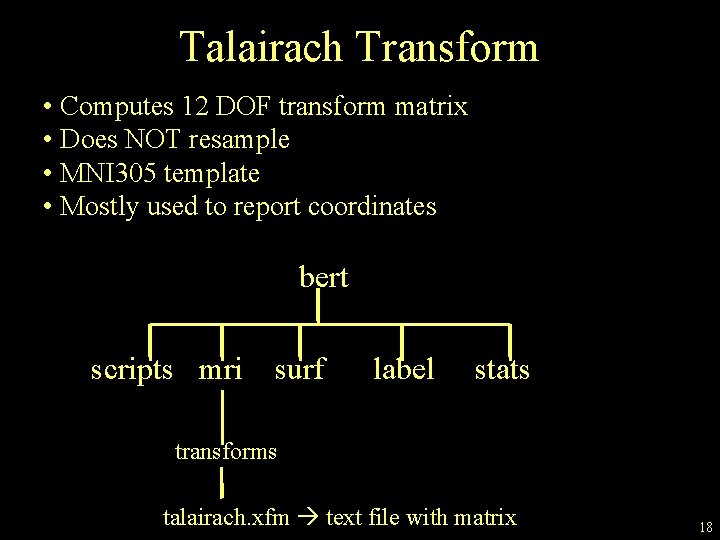 Talairach Transform

• Computes 12 DOF transform matrix
• Does NOT resample
• MNI305 template
• Mostly used to report coordinates

bert

scripts mri surf label stats

transforms

talairach.xfm → text file with matrix

18